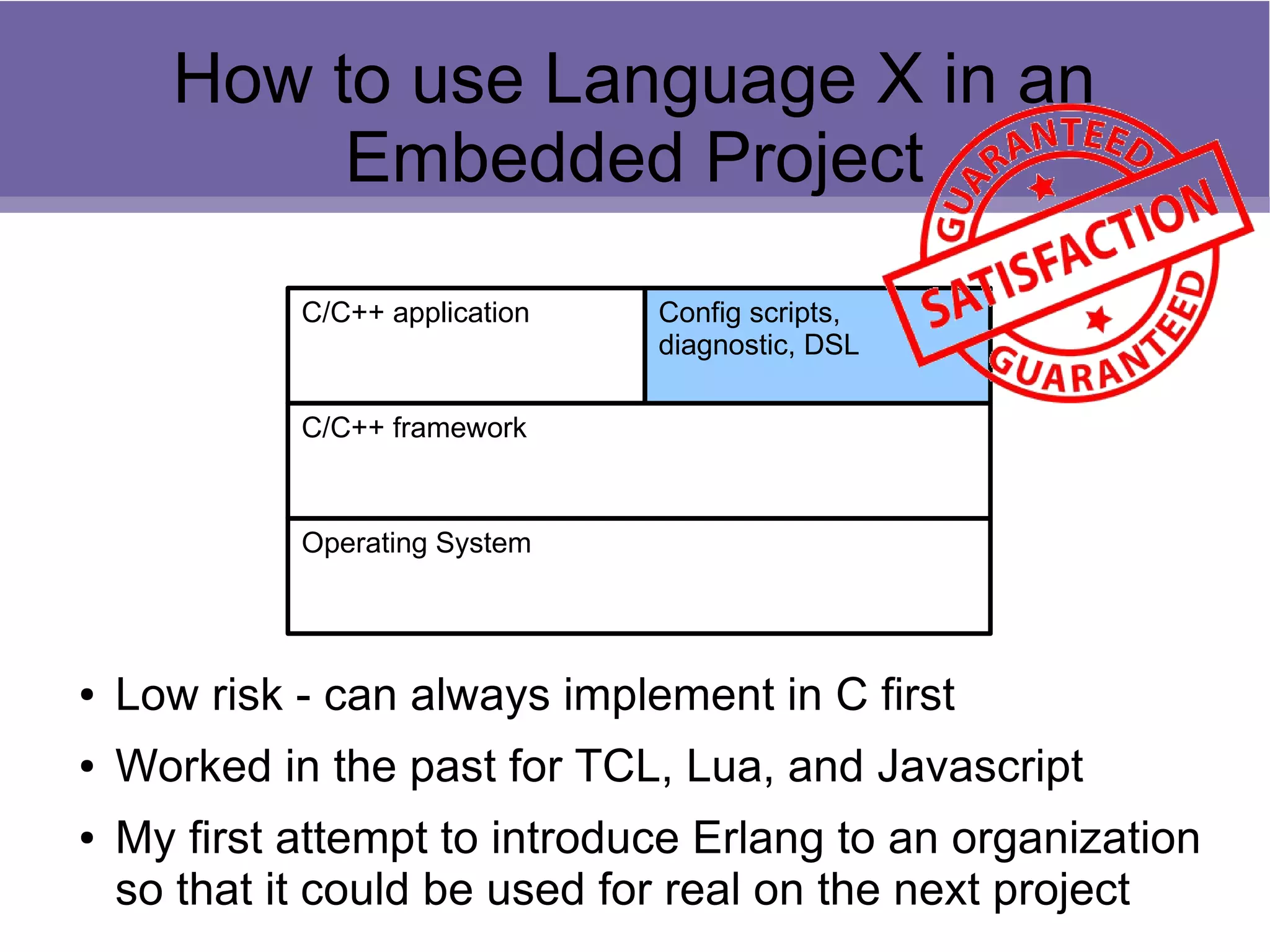 How to use Language X in an Embedded Project

GUARANTEED
SATISFACTION
GUARANTEED

C/C++ application

Config scripts, diagnostic, DSL

C/C++ framework

Operating System

• Low risk - can always implement in C first
• Worked in the past for TCL, Lua, and Javascript
• My first attempt to introduce Erlang to an organization so that it could be used for real on the next project